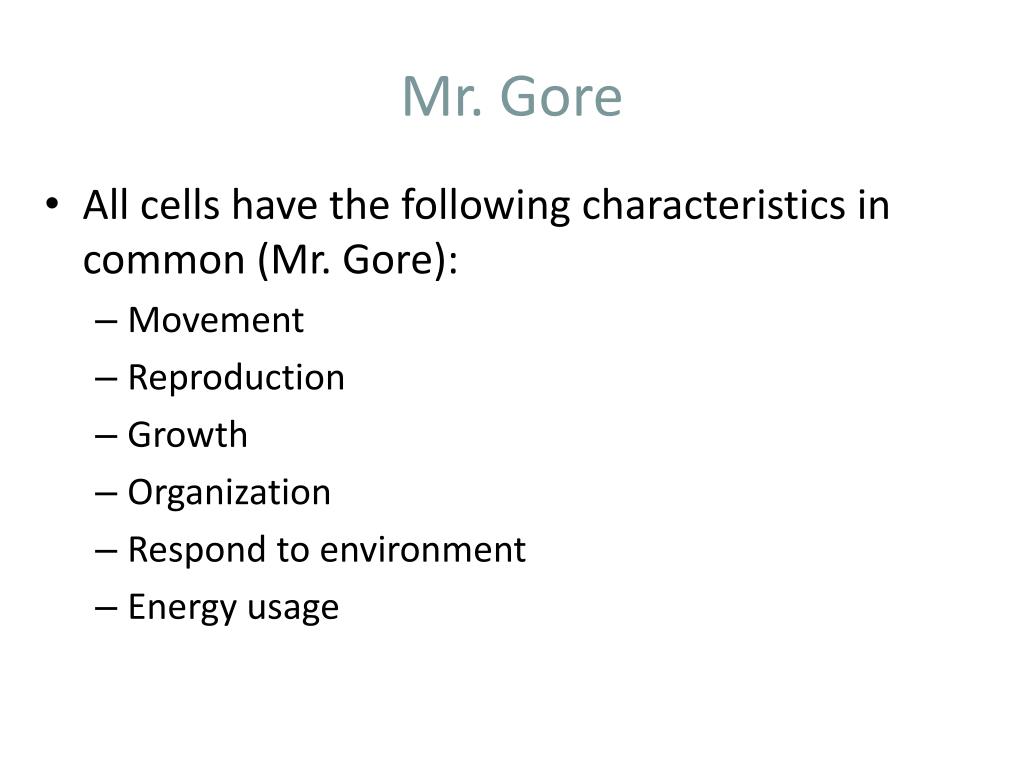 Mr. Gore

• All cells have the following characteristics in common (Mr. Gore):
– Movement
– Reproduction
– Growth
– Organization
– Respond to environment
– Energy usage